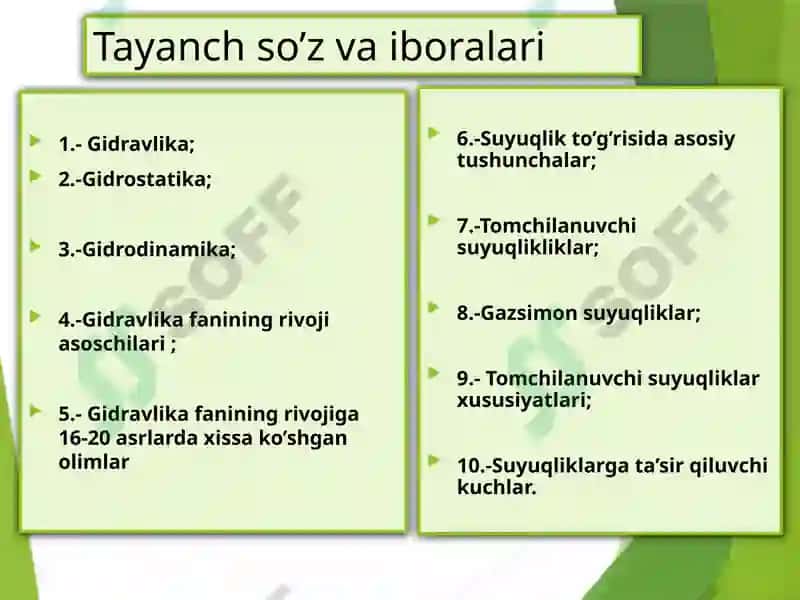 Tayanch so’z va iboralari

1.- Gidravlika;

2.-Gidrostatika;

3.-Gidrodinamika;

4.-Gidravlika fanining rivoji asoschilari ;

5.- Gidravlika fanining rivojiga 16-20 asrlarda xissa ko’shgan olimlar

6.-Suyuqlik to’g’risida asosiy tushunchalar;

7.-Tomchilanuvchi suyuqlikliklar;

8.-Gazsimon suyuqliklar;

9.- Tomchilanuvchi suyuqliklar xususiyatlari;

10.-Suyuqliklarga ta’sir qiluvchi kuchlar.

SOFF

SOFF